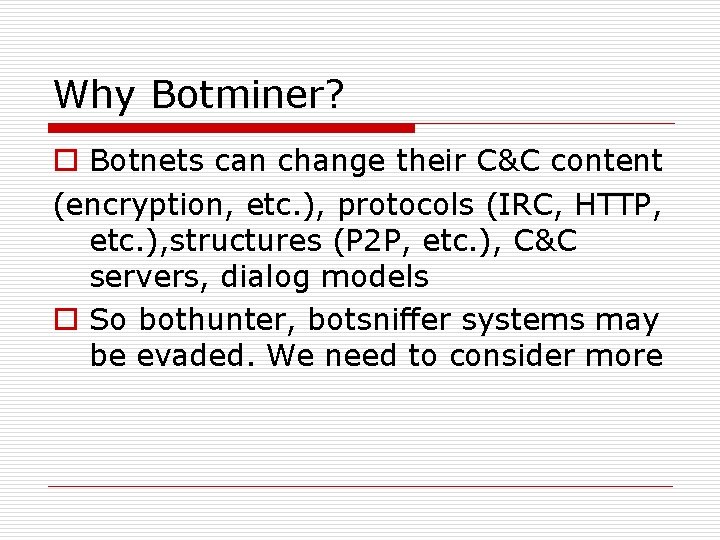 Why Botminer?

Botnets can change their C&C content
(encryption, etc.), protocols (IRC, HTTP, etc.),structures (P2P, etc.), C&C servers, dialog models

So bothunter, botsniffer systems may be evaded. We need to consider more